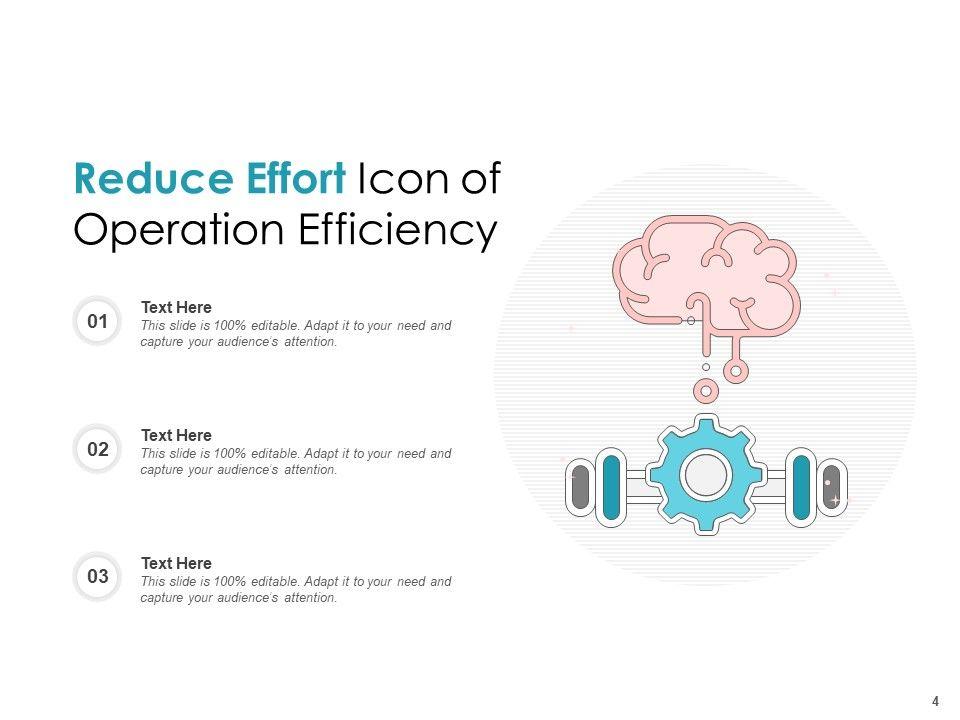 Reduce Effort Icon of Operation Efficiency

01
Text Here
This slide is 100% editable. Adapt it to your need and capture your audience's attention.

02
Text Here
This slide is 100% editable. Adapt it to your need and capture your audience's attention.

03
Text Here
This slide is 100% editable. Adapt it to your need and capture your audience's attention.

4